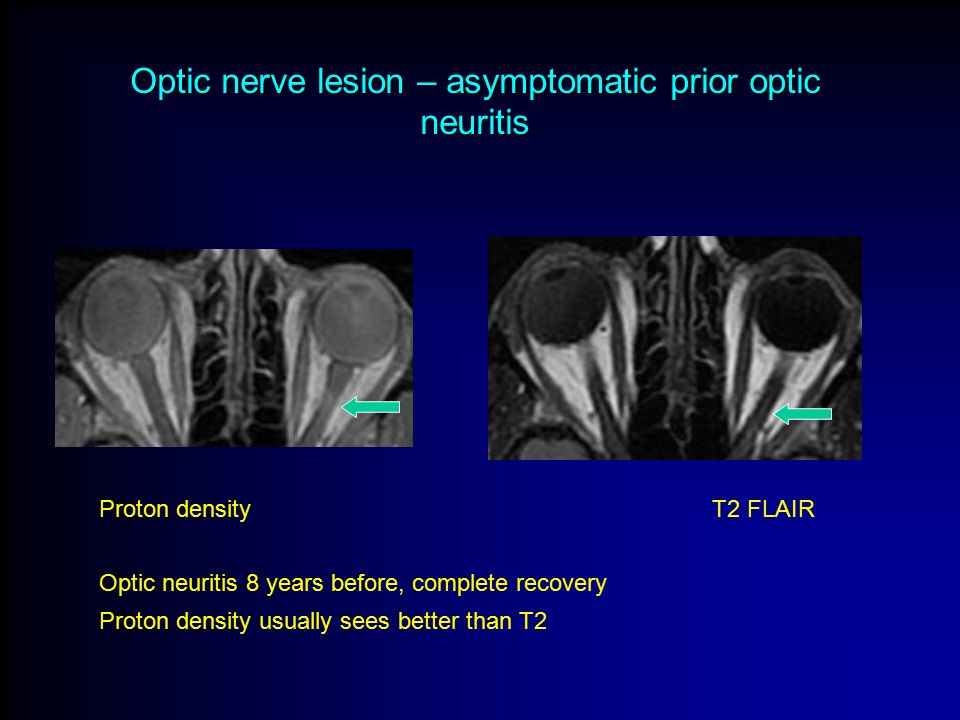 Optic nerve lesion – asymptomatic prior optic neuritis

Proton density

T2 FLAIR

Optic neuritis 8 years before, complete recovery

Proton density usually sees better than T2